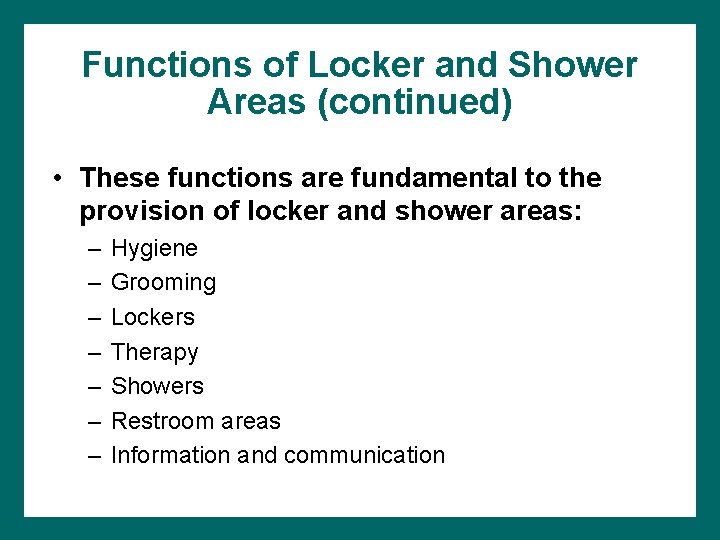 Functions of Locker and Shower Areas (continued)

• These functions are fundamental to the provision of locker and shower areas:
– Hygiene
– Grooming
– Lockers
– Therapy
– Showers
– Restroom areas
– Information and communication